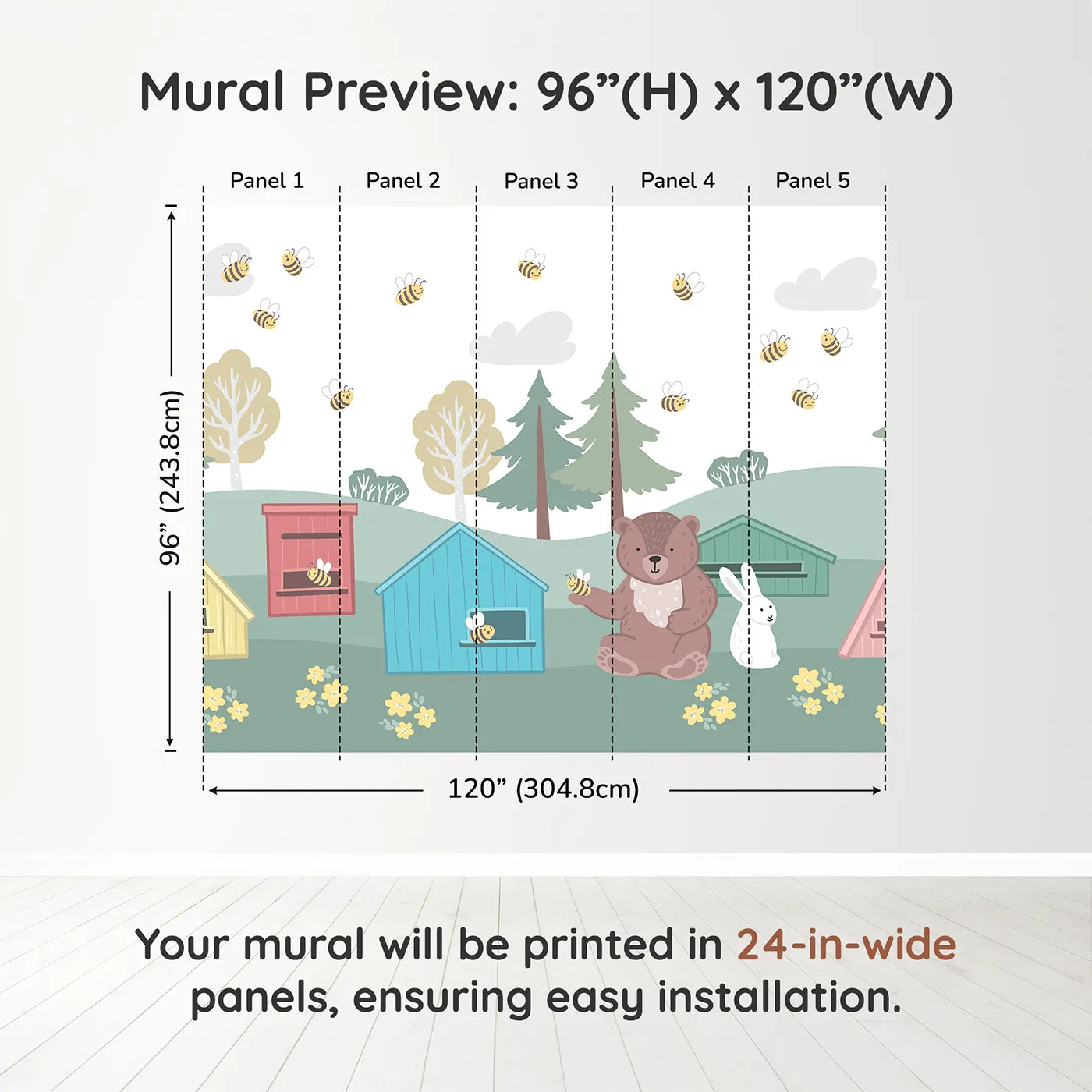 Mural Preview: 96”(H) x 120”(W)

Panel 1

Panel 2

Panel 3

Panel 4

Panel 5

96” (243.8cm)

120” (304.8cm)

Your mural will be printed in 24-in-wide panels, ensuring easy installation.